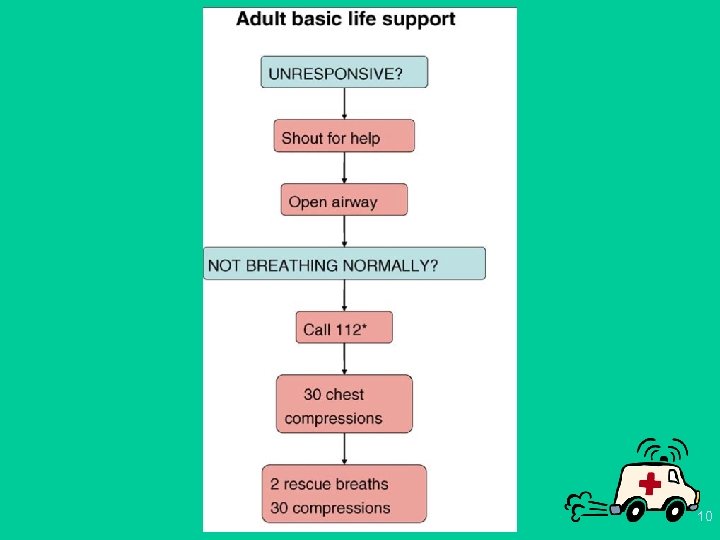 Adult basic life support

UNRESPONSIVE?

Shout for help

Open airway

NOT BREATHING NORMALLY?

Call 112*

30 chest compressions

2 rescue breaths
30 compressions

10